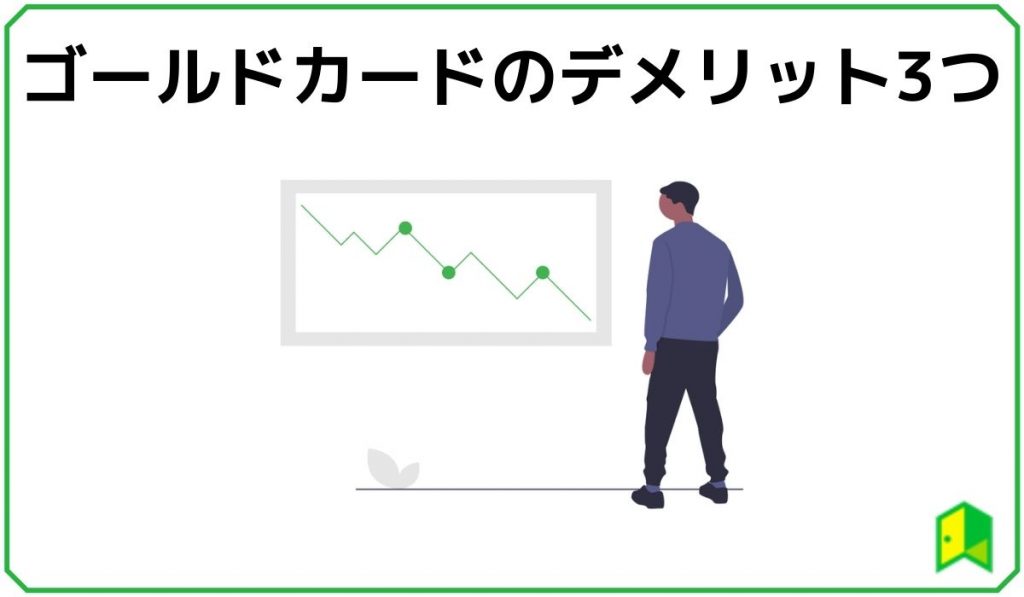 ゴールドカードのデメリット3つ